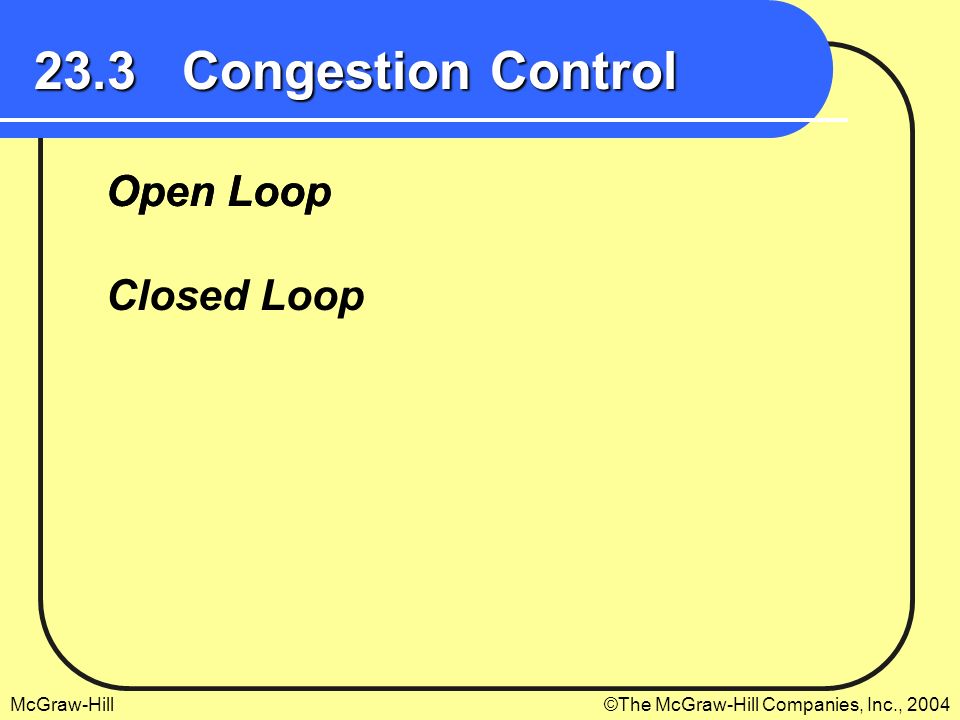 23.3 Congestion Control

Open Loop

Closed Loop

McGraw-Hill

©The McGraw-Hill Companies, Inc., 2004